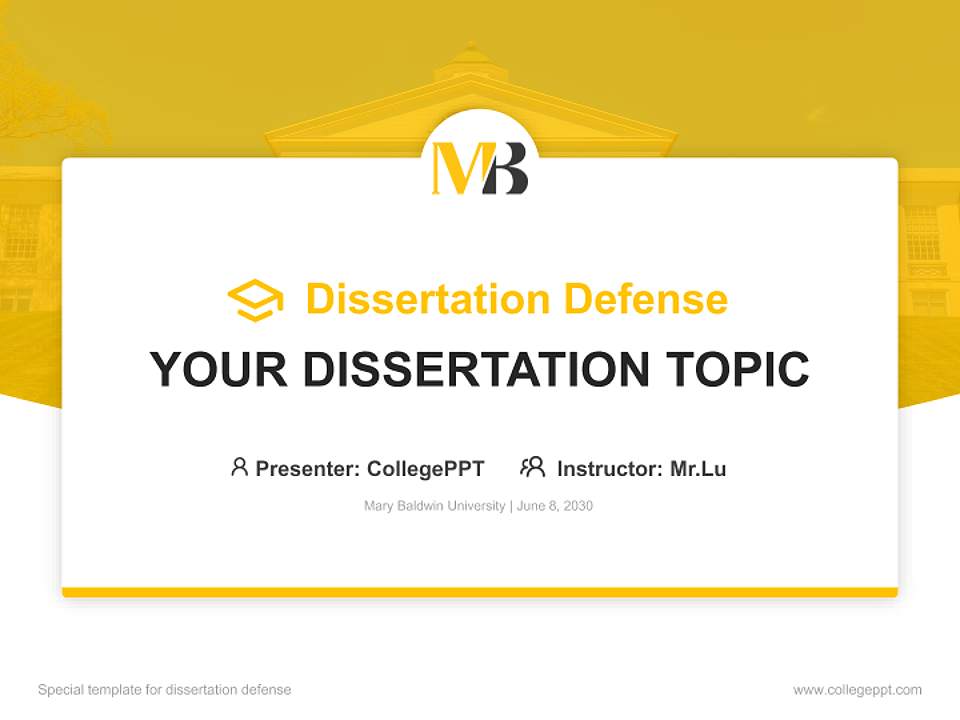 MB

Dissertation Defense

YOUR DISSERTATION TOPIC

Presenter: CollegePPT Instructor: Mr.Lu

Mary Baldwin University | June 8, 2030

Special template for dissertation defense

www.collegeppt.com